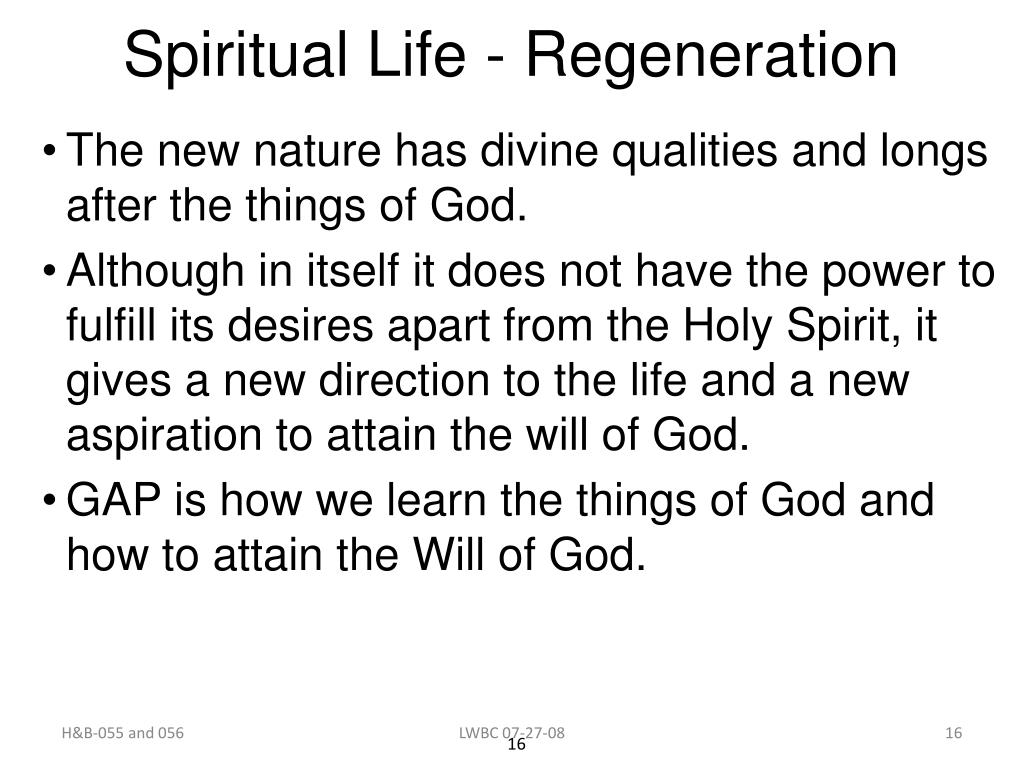 Spiritual Life - Regeneration

• The new nature has divine qualities and longs after the things of God.

• Although in itself it does not have the power to fulfill its desires apart from the Holy Spirit, it gives a new direction to the life and a new aspiration to attain the will of God.

• GAP is how we learn the things of God and how to attain the Will of God.

H&B-055 and 056

LWBC 07-27-08

16

16